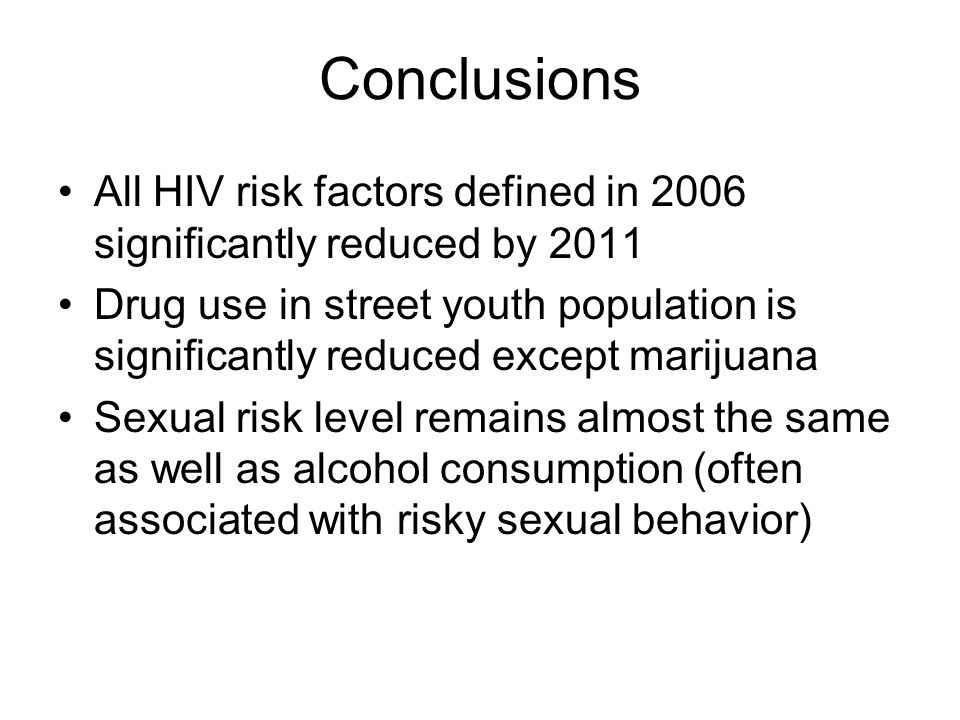 Conclusions

• All HIV risk factors defined in 2006 significantly reduced by 2011

• Drug use in street youth population is significantly reduced except marijuana

• Sexual risk level remains almost the same as well as alcohol consumption (often associated with risky sexual behavior)